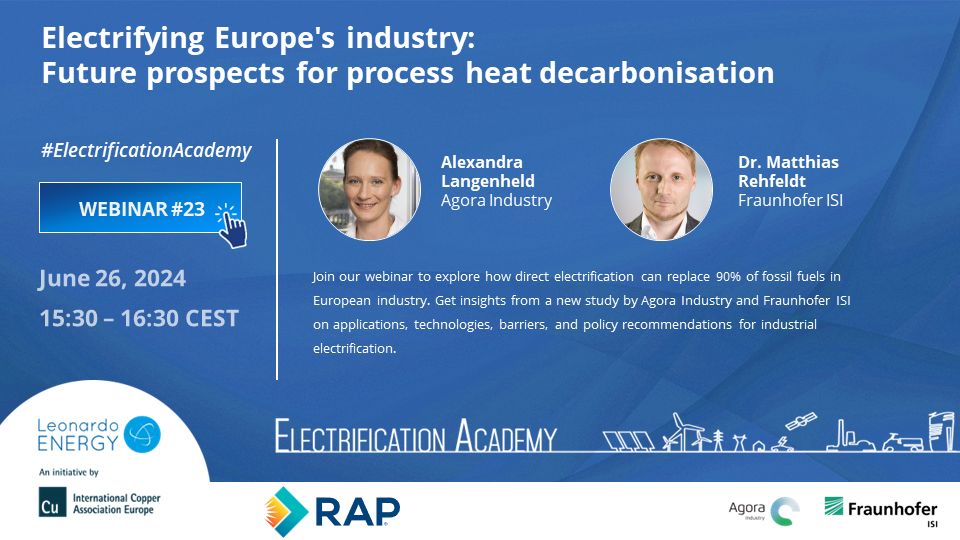 Electrifying Europe's industry:
Future prospects for process heat decarbonisation

#ElectrificationAcademy

WEBINAR #23

June 26, 2024

15:30 – 16:30 CEST

Alexandra Langenheld
Agora Industry

Dr. Matthias Rehfeldt
Fraunhofer ISI

Join our webinar to explore how direct electrification can replace 90% of fossil fuels in European industry. Get insights from a new study by Agora Industry and Fraunhofer ISI on applications, technologies, barriers, and policy recommendations for industrial electrification.

Leonardo ENERGY

An initiative by

Cu International Copper Association Europe

ELECTRIFICATION ACADEMY

RAP

Agora Industry

Fraunhofer ISI